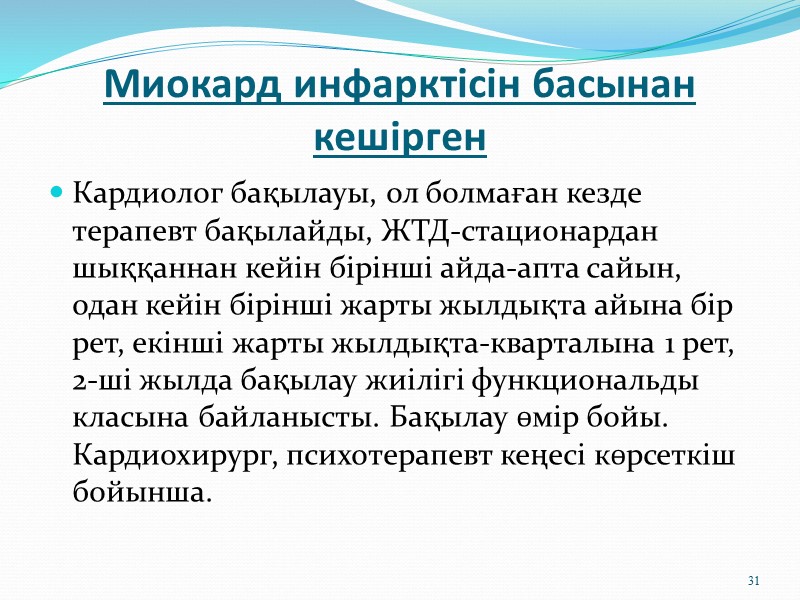 Миокард инфарктісін басынан кешірген

Кардиолог бақылауы, ол болмаған кезде терапевт бақылайды, ЖТД-стационардан шыққаннан кейін бірінші айда-апта сайын, одан кейін бірінші жарты жылдықта айына бір рет, екінші жарты жылдықта-кварталына 1 рет, 2-ші жылда бақылау жиілігі функциональды класына байланысты. Бақылау өмір бойы. Кардиохирург, психотерапевт кеңесі көрсеткіш бойынша.

31